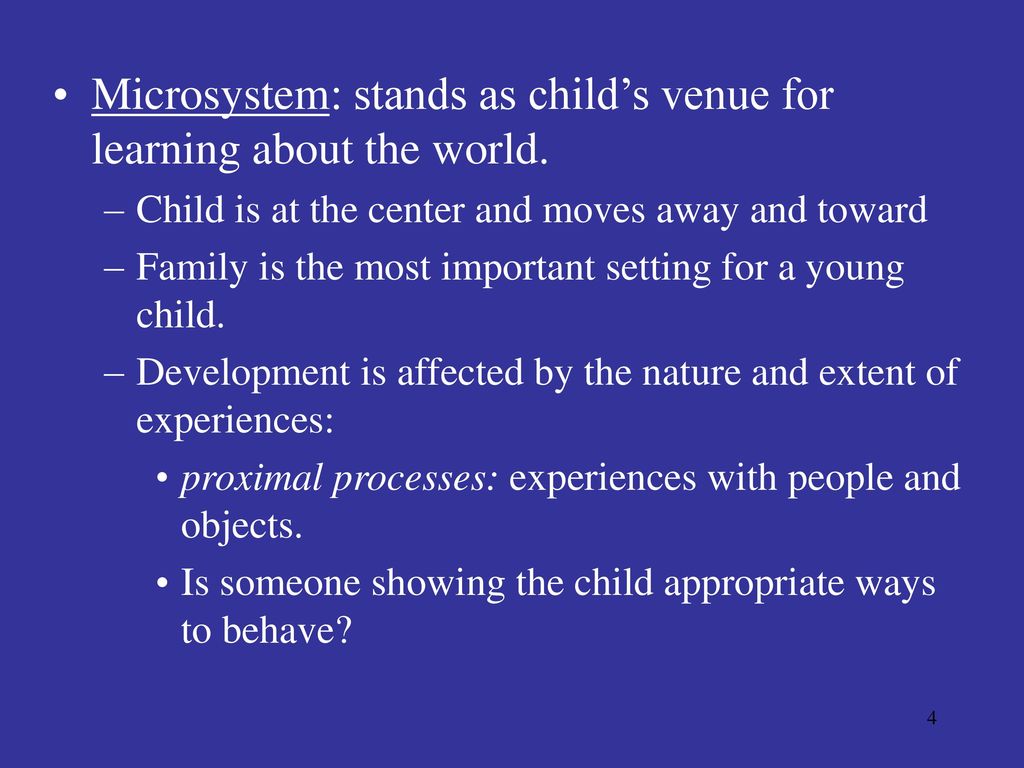 • Microsystem: stands as child’s venue for learning about the world.
– Child is at the center and moves away and toward
– Family is the most important setting for a young child.
– Development is affected by the nature and extent of experiences:
• proximal processes: experiences with people and objects.
• Is someone showing the child appropriate ways to behave?

4